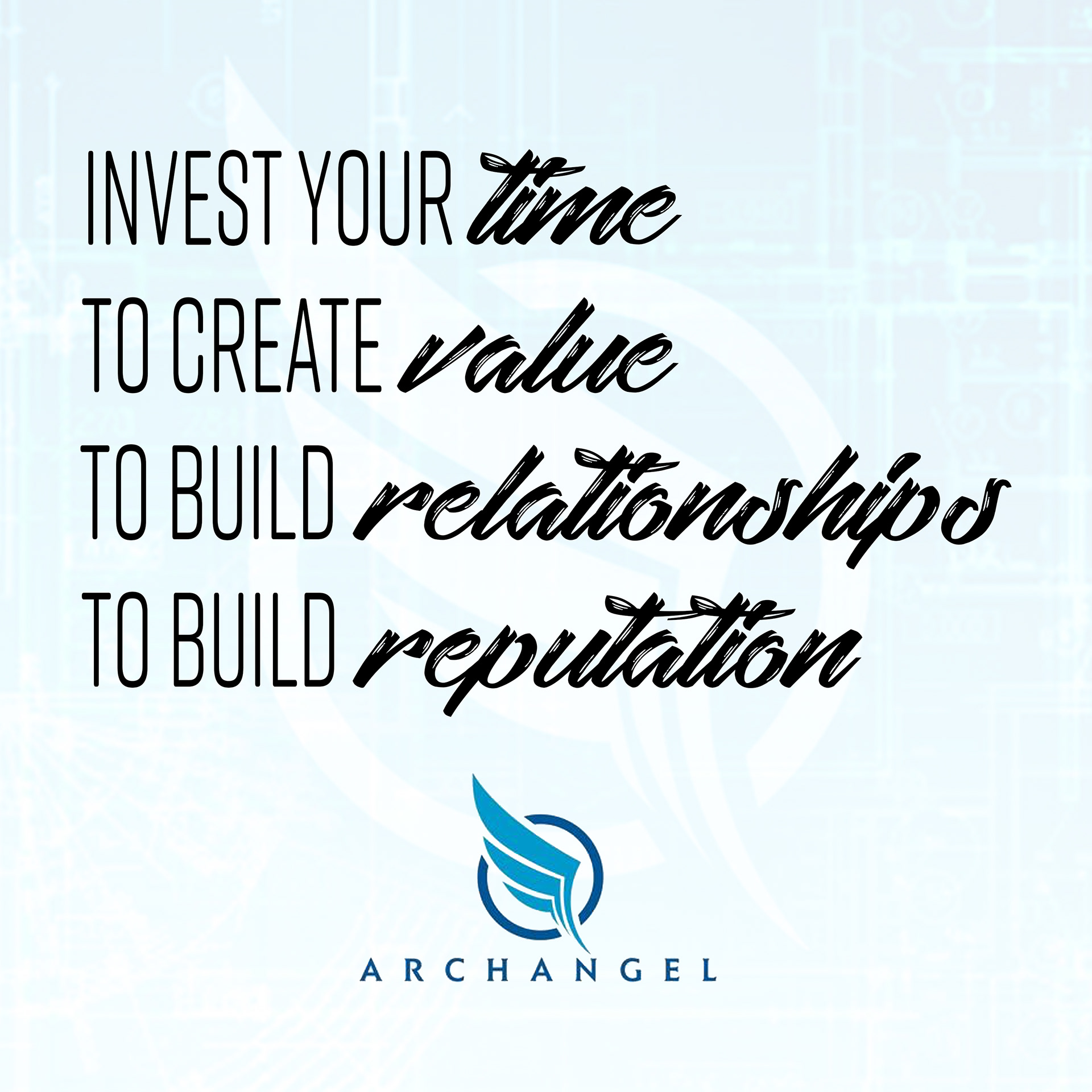 INVEST YOUR time
TO CREATE value
TO BUILD relationships
TO BUILD reputation

ARCHANGEL